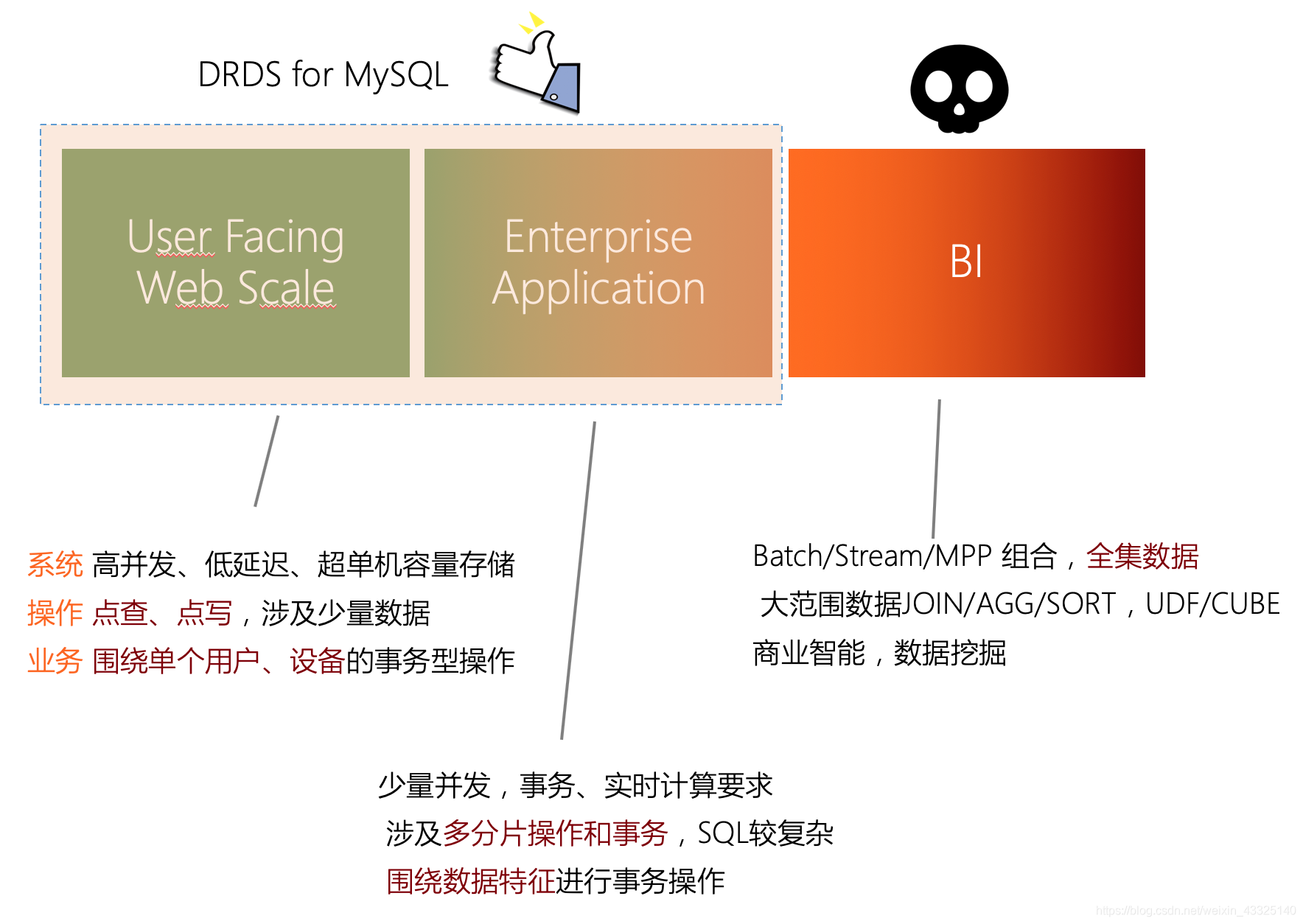 DRDS for MySQL

User Facing Web Scale

Enterprise Application

BI

系统 高并发、低延迟、超单机容量存储
操作 点查、点写，涉及少量数据
业务 围绕单个用户、设备的事务型操作

Batch/Stream/MPP 组合，全集数据
大范围数据JOIN/AGG/SORT，UDF/CUBE
商业智能，数据挖掘

少量并发，事务、实时计算要求
涉及多分片操作和事务，SQL较复杂
围绕数据特征进行事务操作

https://blog.csdn.net/weixin_43325140